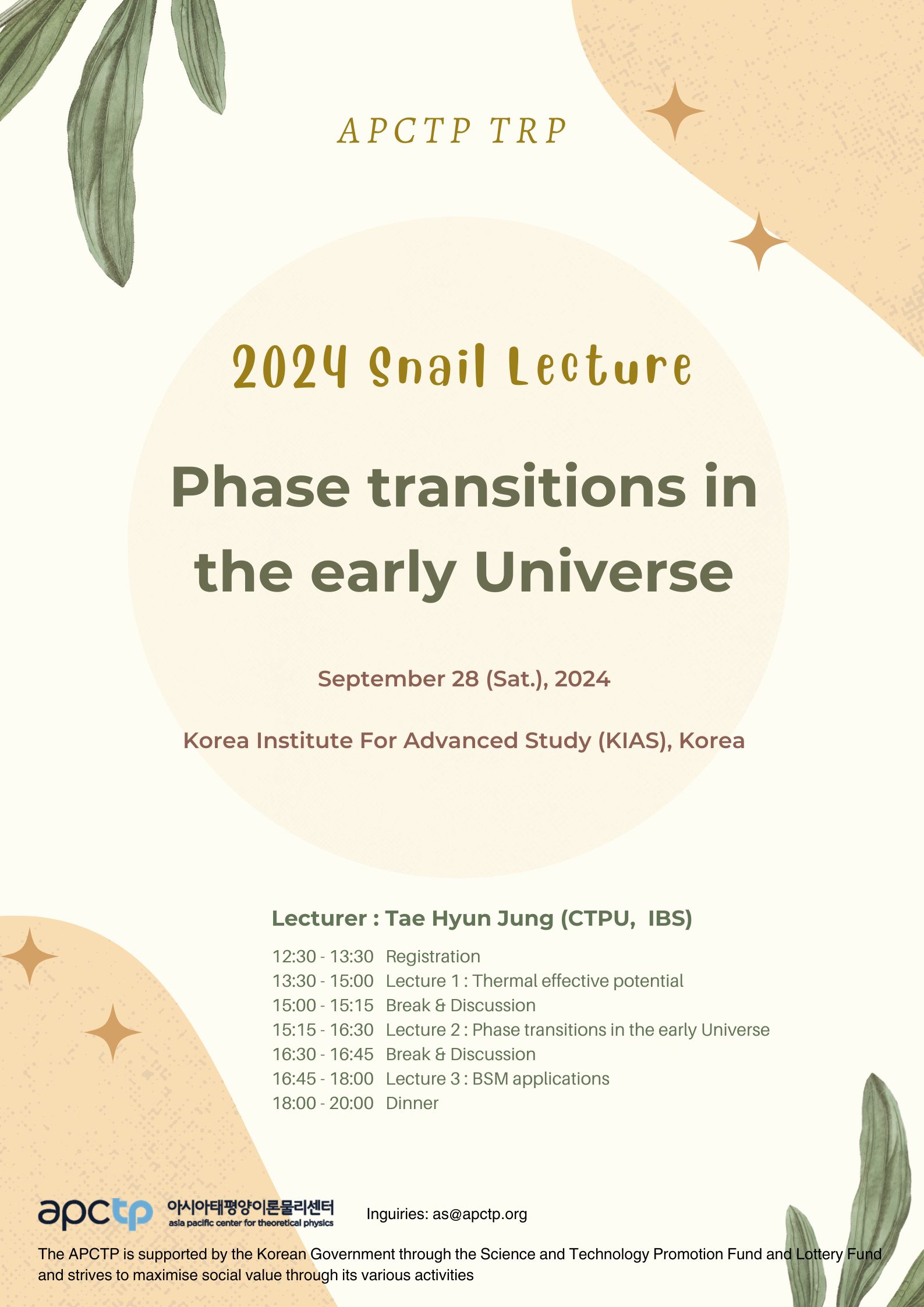 APCTP TRP

2024 Snail Lecture

Phase transitions in the early Universe

September 28 (Sat.), 2024

Korea Institute For Advanced Study (KIAS), Korea

Lecturer : Tae Hyun Jung (CTPU, IBS)

12:30 - 13:30 Registration
13:30 - 15:00 Lecture 1 : Thermal effective potential
15:00 - 15:15 Break & Discussion
15:15 - 16:30 Lecture 2 : Phase transitions in the early Universe
16:30 - 16:45 Break & Discussion
16:45 - 18:00 Lecture 3 : BSM applications
18:00 - 20:00 Dinner

apctp 아시아태평양이론물리센터 asia pacific center for theoretical physics

Inguiries: as@apctp.org

The APCTP is supported by the Korean Government through the Science and Technology Promotion Fund and Lottery Fund and strives to maximise social value through its various activities